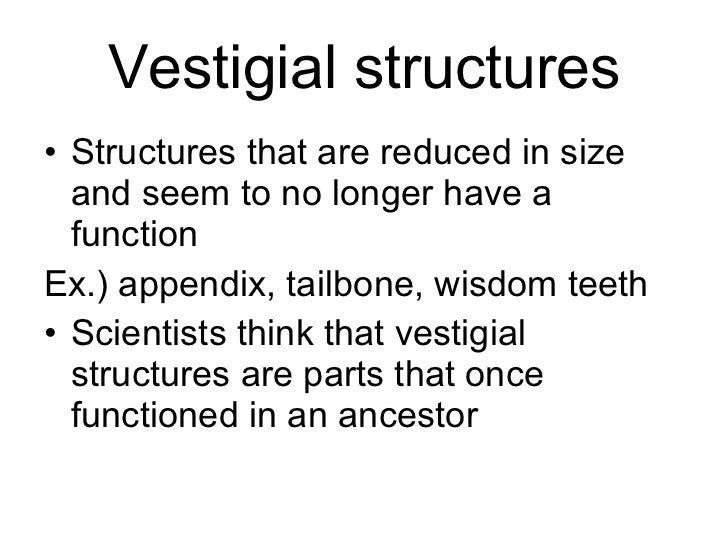 Vestigial structures

• Structures that are reduced in size and seem to no longer have a function

Ex.) appendix, tailbone, wisdom teeth

• Scientists think that vestigial structures are parts that once functioned in an ancestor